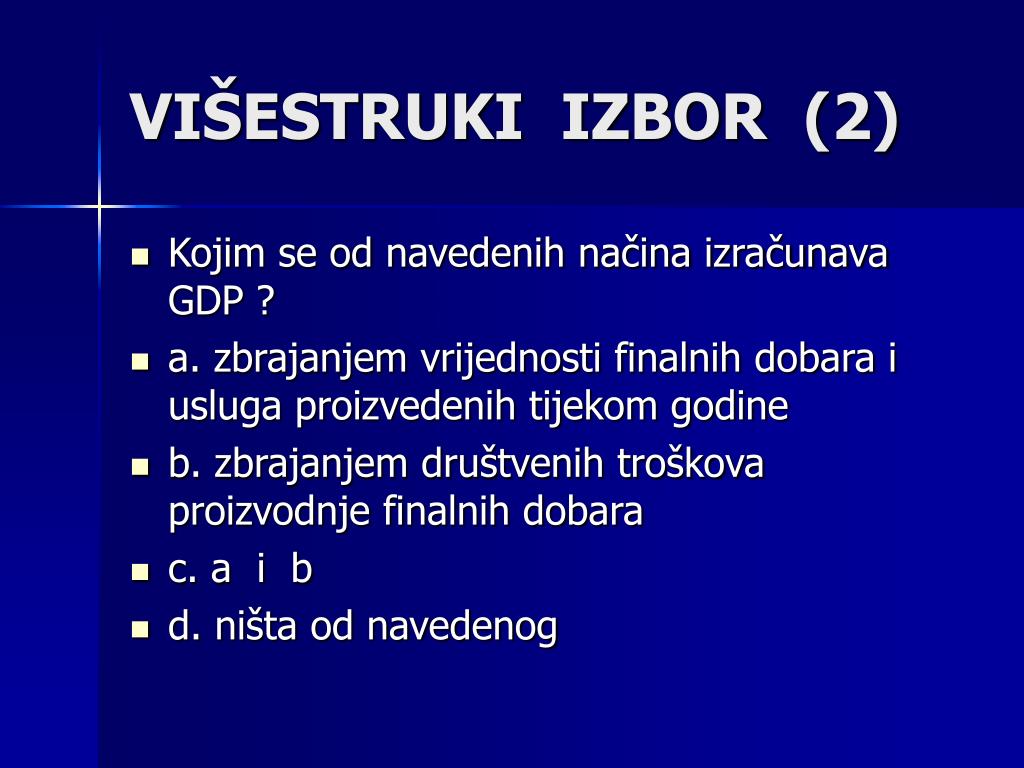 VIŠESTRUKI IZBOR (2)

Kojim se od navedenih načina izračunava GDP ?

a. zbrajanjem vrijednosti finalnih dobara i usluga proizvedenih tijekom godine

b. zbrajanjem društvenih troškova proizvodnje finalnih dobara

c. a i b

d. ništa od navedenog